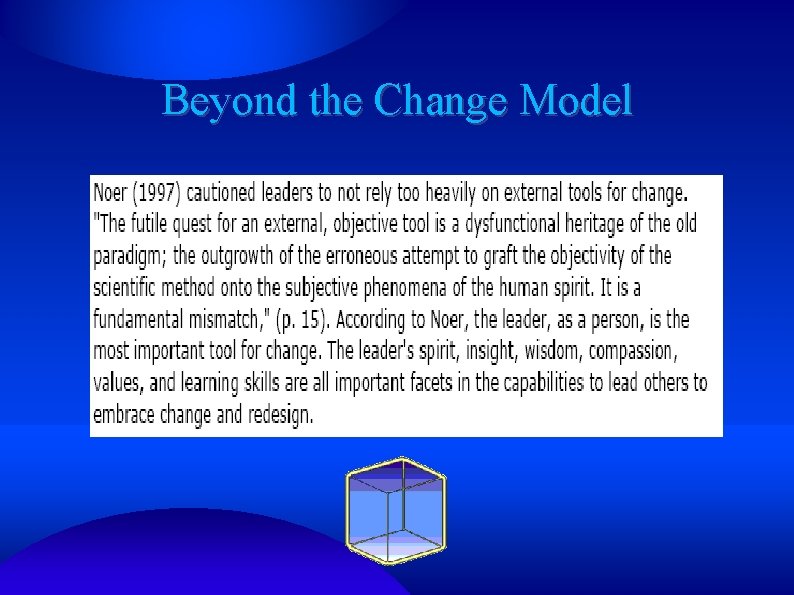 Beyond the Change Model

Noer (1997) cautioned leaders to not rely too heavily on external tools for change. "The futile quest for an external, objective tool is a dysfunctional heritage of the old paradigm; the outgrowth of the erroneous attempt to graft the objectivity of the scientific method onto the subjective phenomena of the human spirit. It is a fundamental mismatch," (p. 15). According to Noer, the leader, as a person, is the most important tool for change. The leader's spirit, insight, wisdom, compassion, values, and learning skills are all important facets in the capabilities to lead others to embrace change and redesign.